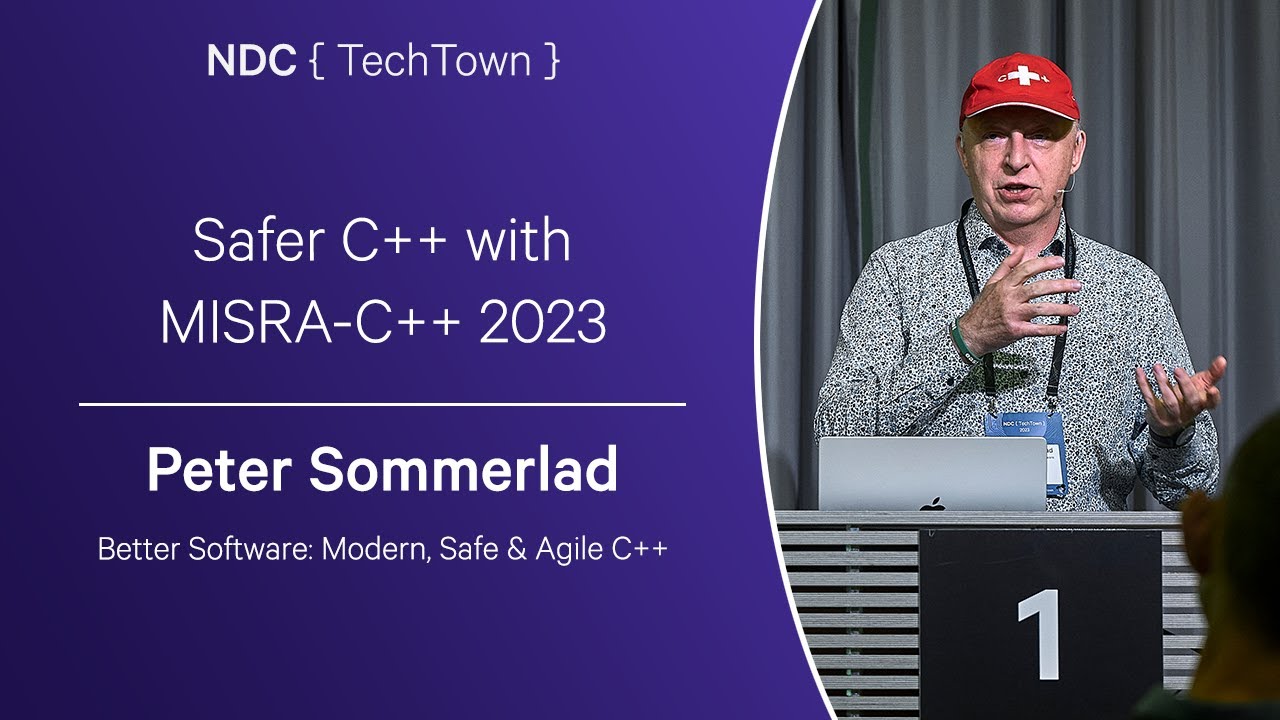 NDC { TechTown }

Safer C++ with MISRA-C++ 2023

Peter Sommerlad

Better Software: Modern, Safe & Agile C++

C++

NDC { TechTown } 2023

1